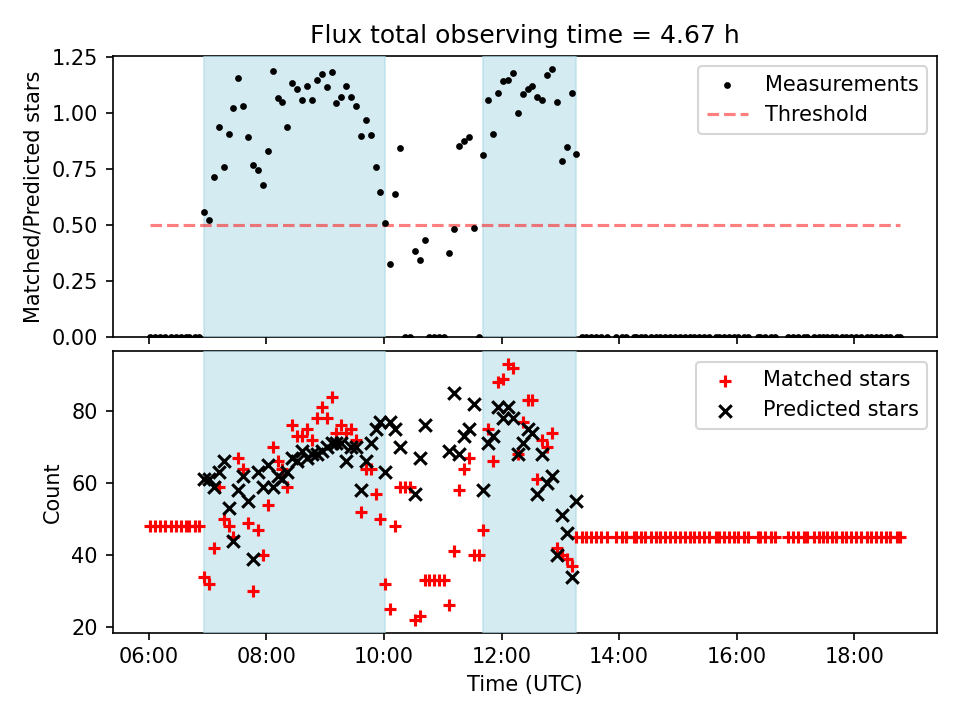 Flux total observing time = 4.67 h

Matched/Predicted stars

1.25
1.00
0.75
0.50
0.25
0.00

Measurements
Threshold

Count

80
60
40
20

Matched stars
Predicted stars

06:00
08:00
10:00
12:00
14:00
16:00
18:00

Time (UTC)